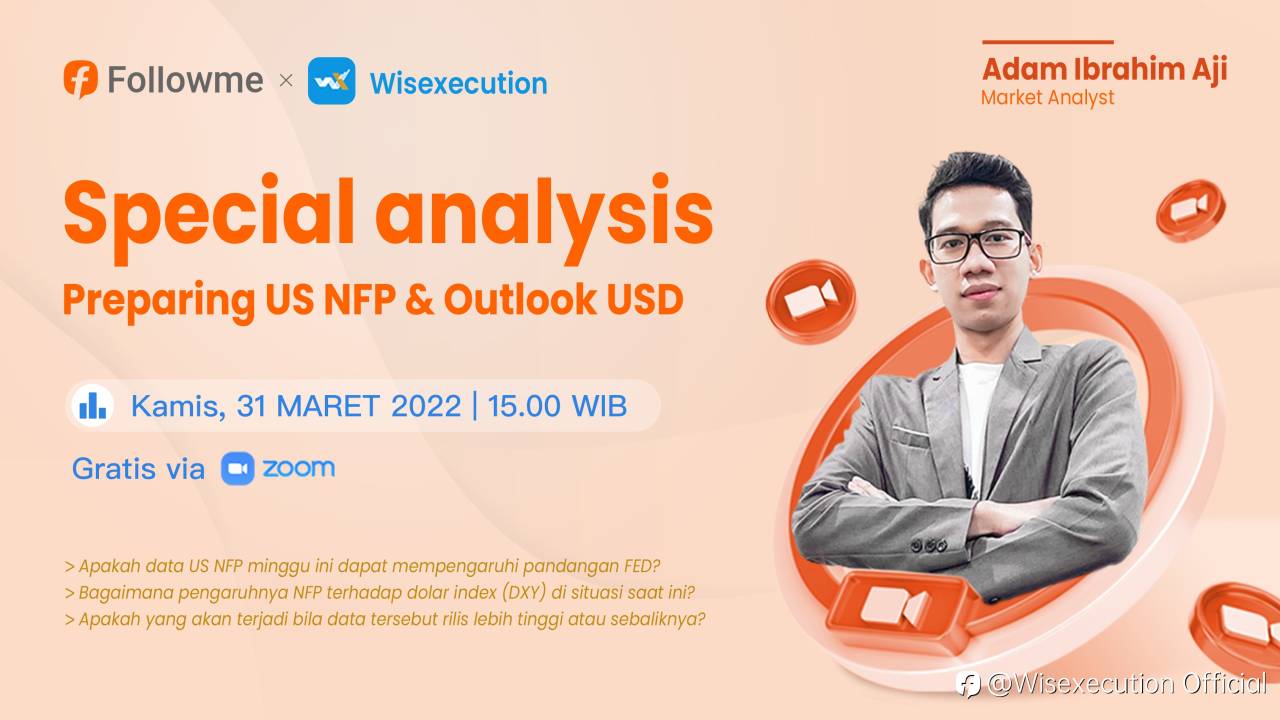 Followme × Wisexecution

Adam Ibrahim Aji
Market Analyst

Special analysis
Preparing US NFP & Outlook USD

Kamis, 31 MARET 2022 | 15.00 WIB

Gratis via zoom

> Apakah data US NFP minggu ini dapat mempengaruhi pandangan FED?
> Bagaimana pengaruhnya NFP terhadap dolar index (DXY) di situasi saat ini?
> Apakah yang akan terjadi bila data tersebut rilis lebih tinggi atau sebaliknya?

@Wisexecution Official